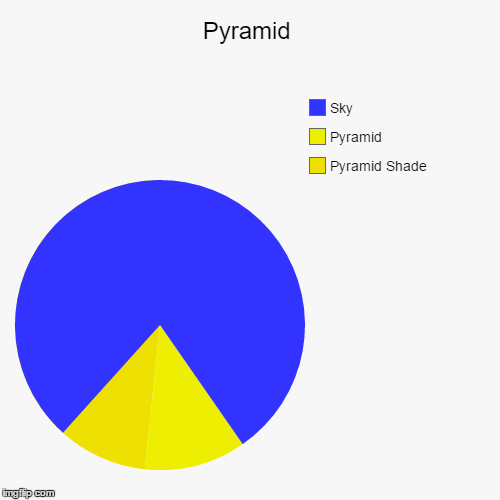 Pyramid

Sky
Pyramid
Pyramid Shade

imgflip.com